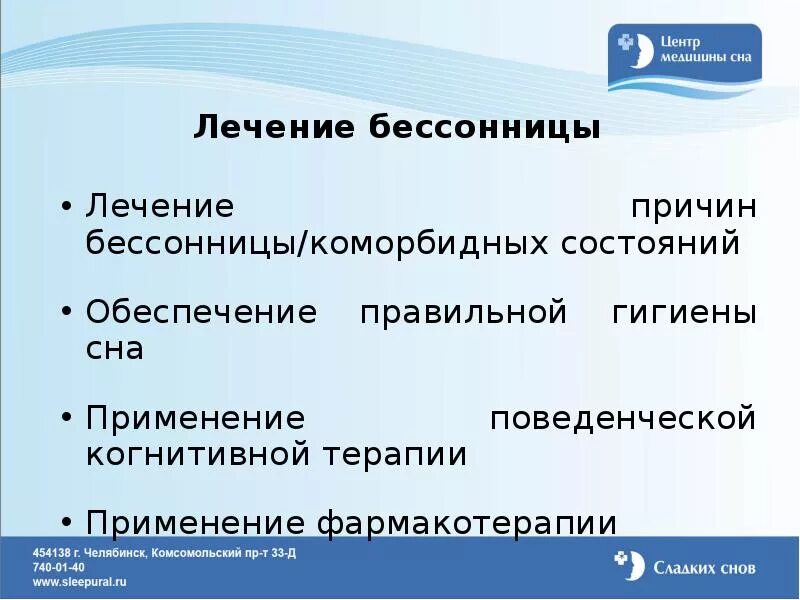 Центр медицины сна

Лечение бессонницы

• Лечение причин бессонницы/коморбидных состояний

• Обеспечение правильной гигиены сна

• Применение поведенческой когнитивной терапии

• Применение фармакотерапии

454138 г. Челябинск, Комсомольский пр-т 33-Д
740-01-40
www.sleepural.ru

Сладких снов